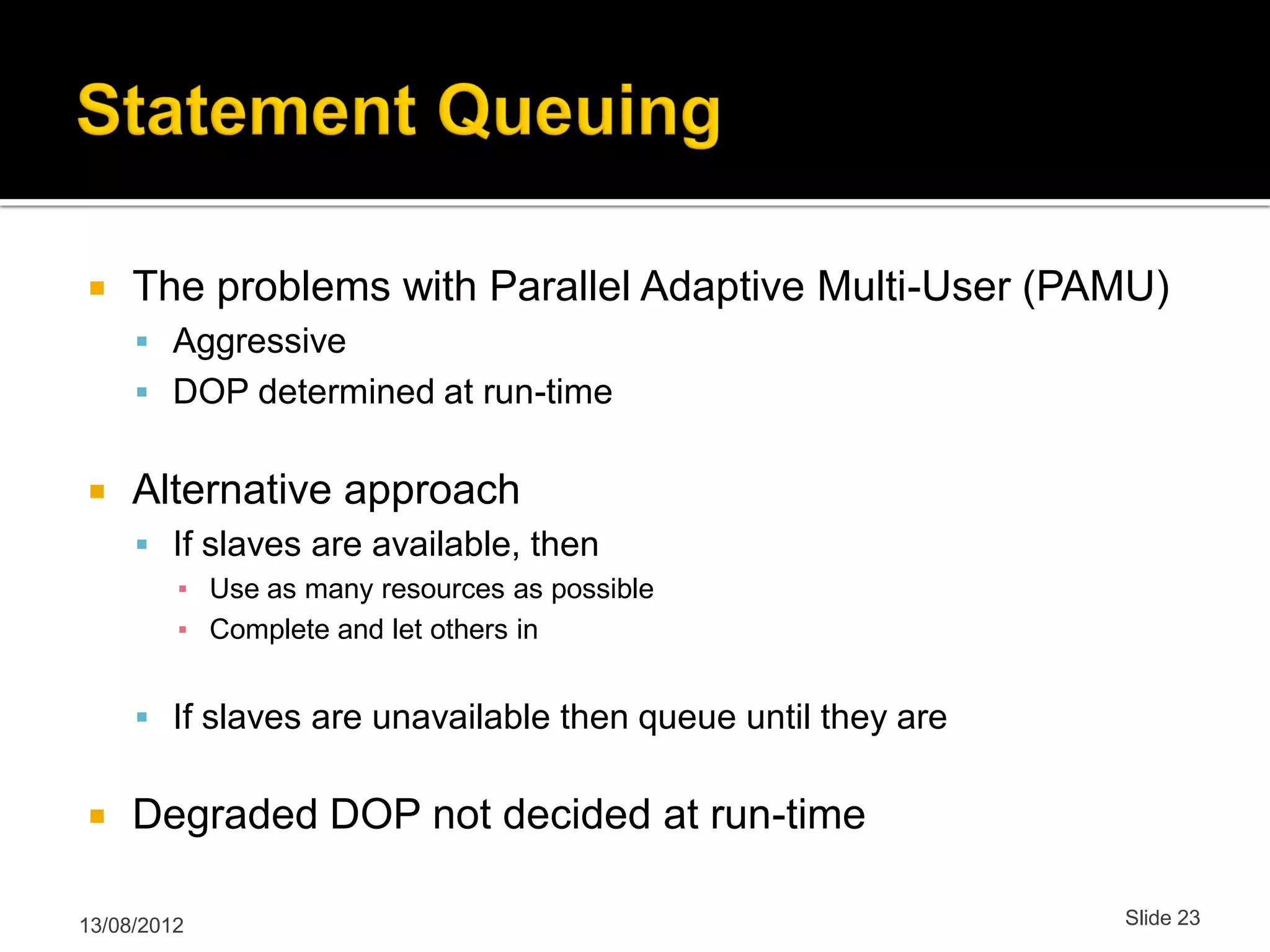 Statement Queuing

The problems with Parallel Adaptive Multi-User (PAMU)
Aggressive
DOP determined at run-time

Alternative approach
If slaves are available, then
Use as many resources as possible
Complete and let others in

If slaves are unavailable then queue until they are

Degraded DOP not decided at run-time

13/08/2012

Slide 23